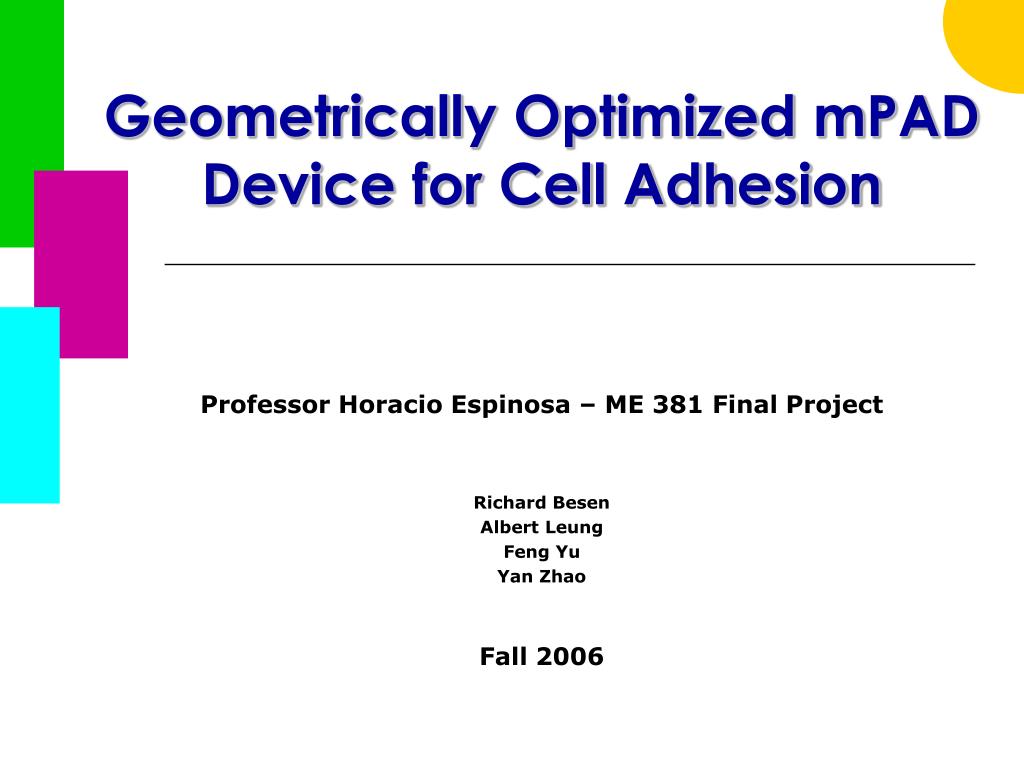 Geometrically Optimized mPAD Device for Cell Adhesion

Professor Horacio Espinosa – ME 381 Final Project

Richard Besen
Albert Leung
Feng Yu
Yan Zhao

Fall 2006